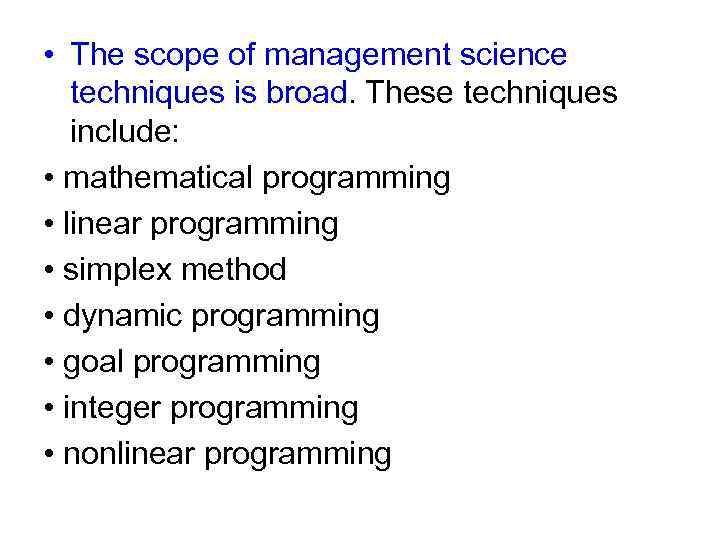 • The scope of management science techniques is broad. These techniques include:
• mathematical programming
• linear programming
• simplex method
• dynamic programming
• goal programming
• integer programming
• nonlinear programming